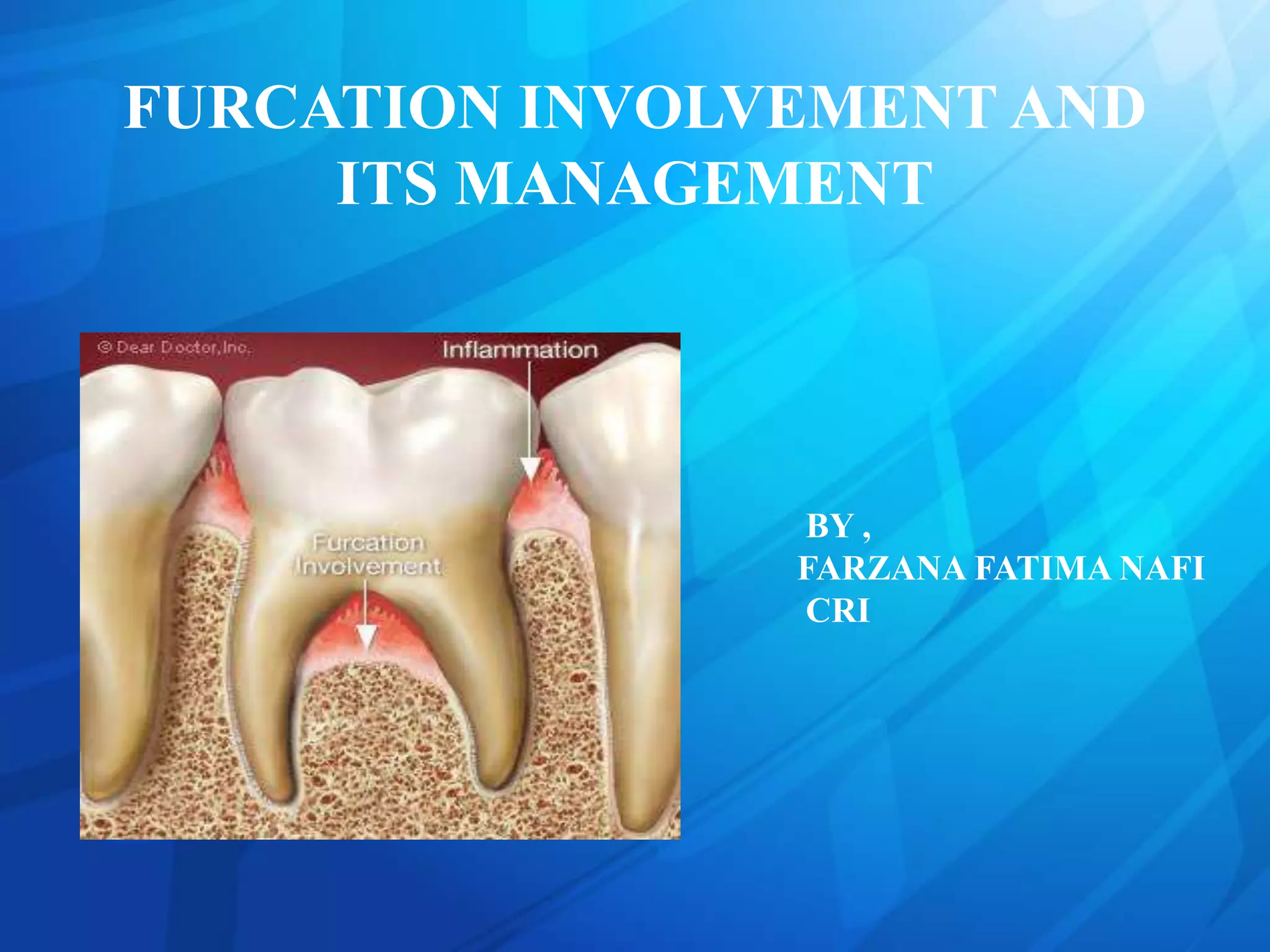 FURCATION INVOLVEMENT AND ITS MANAGEMENT

© Dear Doctor, Inc.

Inflammation

Furcation Involvement

BY ,
FARZANA FATIMA NAFI
CRI